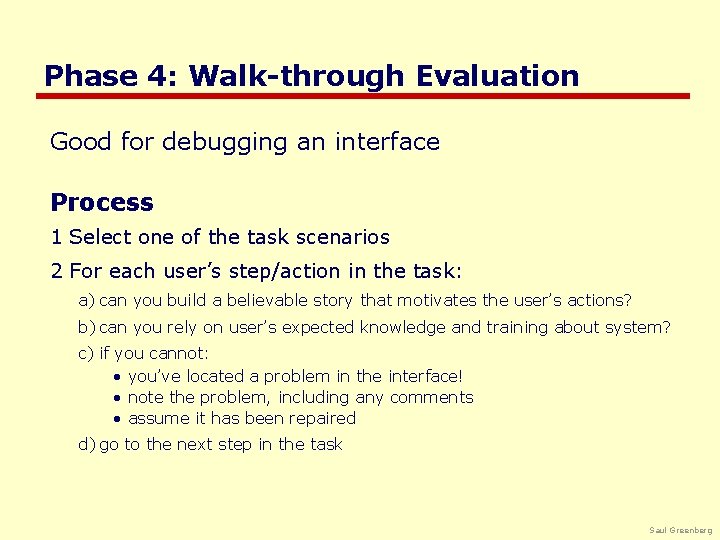 Phase 4: Walk-through Evaluation

Good for debugging an interface

Process

1 Select one of the task scenarios

2 For each user's step/action in the task:

a) can you build a believable story that motivates the user's actions?

b) can you rely on user's expected knowledge and training about system?

c) if you cannot:

• you've located a problem in the interface!
• note the problem, including any comments
• assume it has been repaired

d) go to the next step in the task

Saul Greenberg